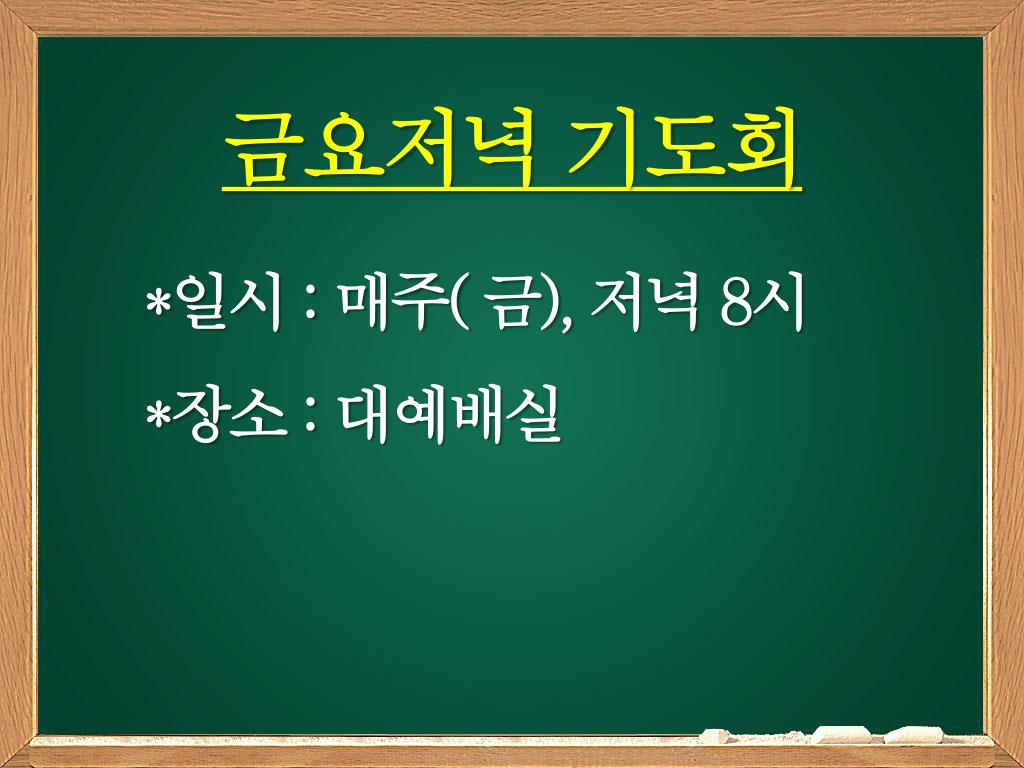 금요저녁 기도회

*일시 : 매주( 금), 저녁 8시

*장소 : 대예배실